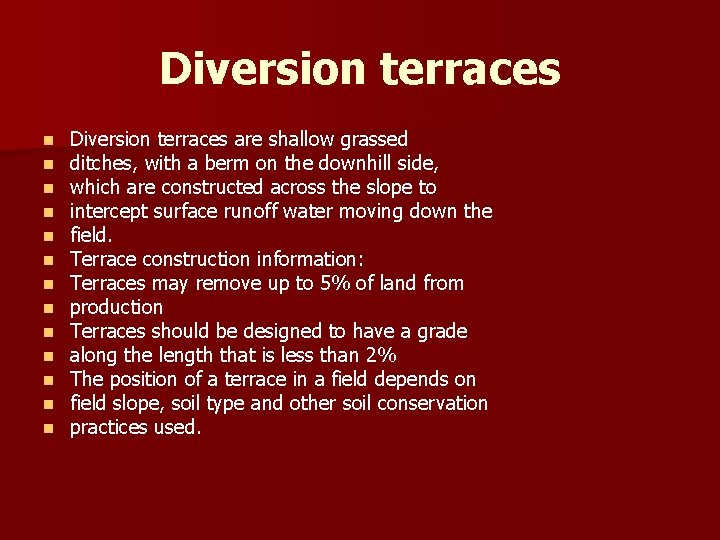 Diversion terraces

- Diversion terraces are shallow grassed
- ditches, with a berm on the downhill side,
- which are constructed across the slope to
- intercept surface runoff water moving down the
- field.
- Terrace construction information:
- Terraces may remove up to 5% of land from
- production
- Terraces should be designed to have a grade
- along the length that is less than 2%
- The position of a terrace in a field depends on
- field slope, soil type and other soil conservation
- practices used.